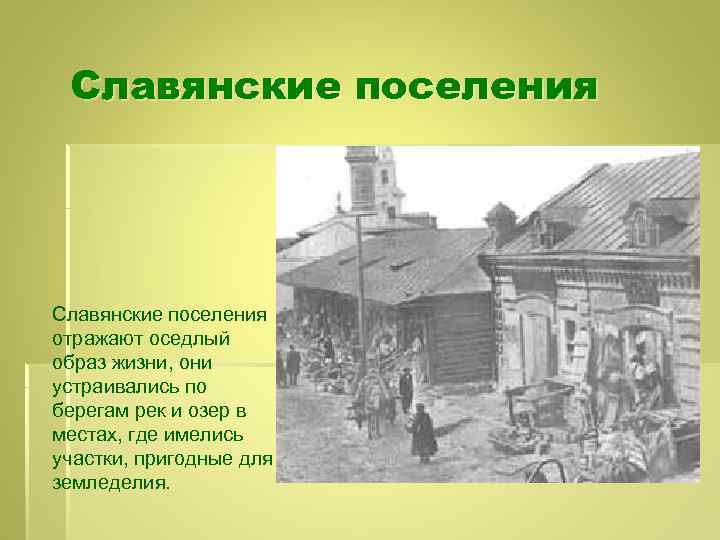 Славянские поселения

Славянские поселения отражают оседлый образ жизни, они устраивались по берегам рек и озер в местах, где имелись участки, пригодные для земледелия.